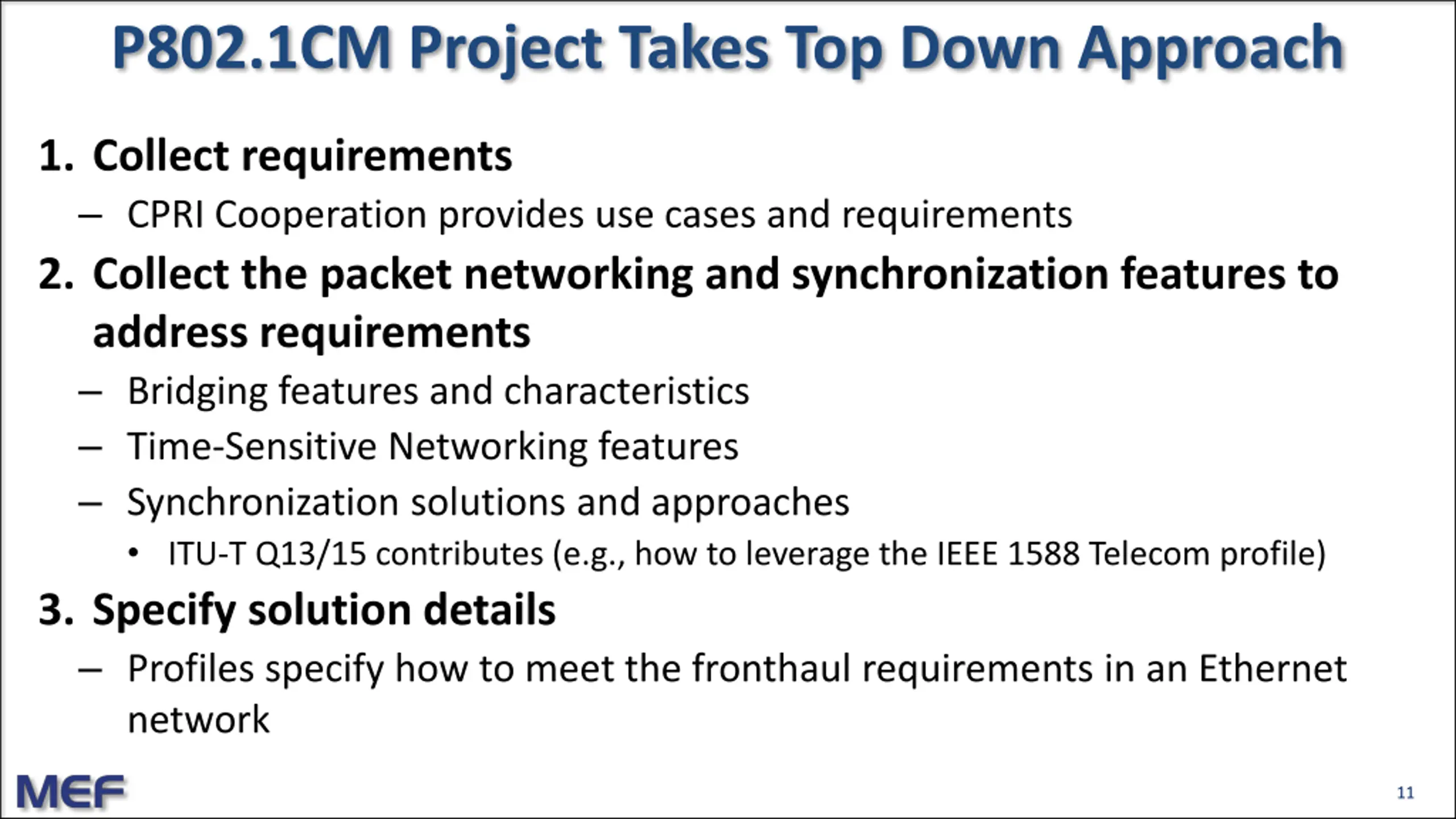 P802.1CM Project Takes Top Down Approach

1. Collect requirements
– CPRI Cooperation provides use cases and requirements

2. Collect the packet networking and synchronization features to address requirements
– Bridging features and characteristics
– Time-Sensitive Networking features
– Synchronization solutions and approaches
• ITU-T Q13/15 contributes (e.g., how to leverage the IEEE 1588 Telecom profile)

3. Specify solution details
– Profiles specify how to meet the fronthaul requirements in an Ethernet network

MEF

11